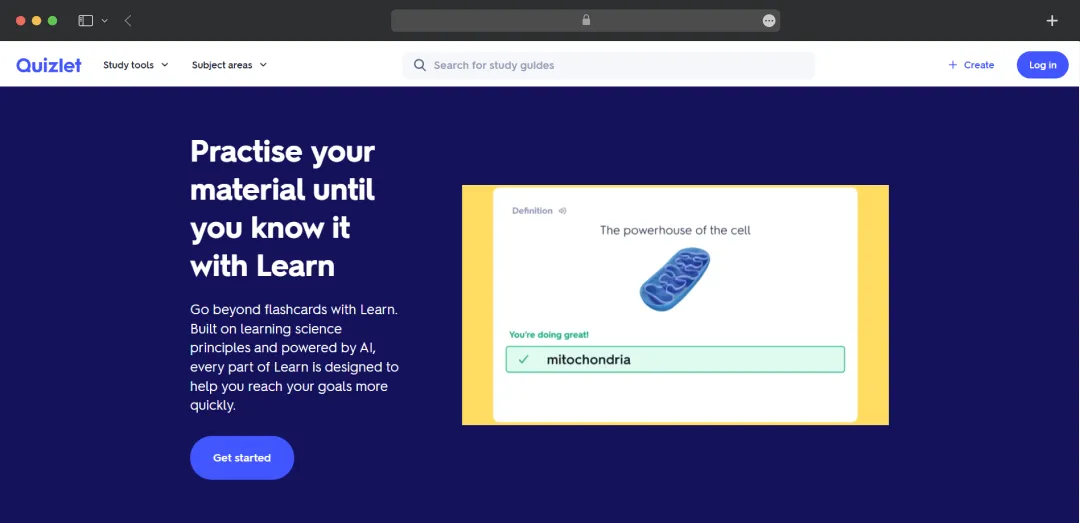 Quizlet Study tools Subject areas

Search for study guides

+ Create Log in

Practise your material until you know it with Learn

Go beyond flashcards with Learn. Built on learning science principles and powered by AI, every part of Learn is designed to help you reach your goals more quickly.

Get started

Definition

The powerhouse of the cell

You're doing great!

mitochondria